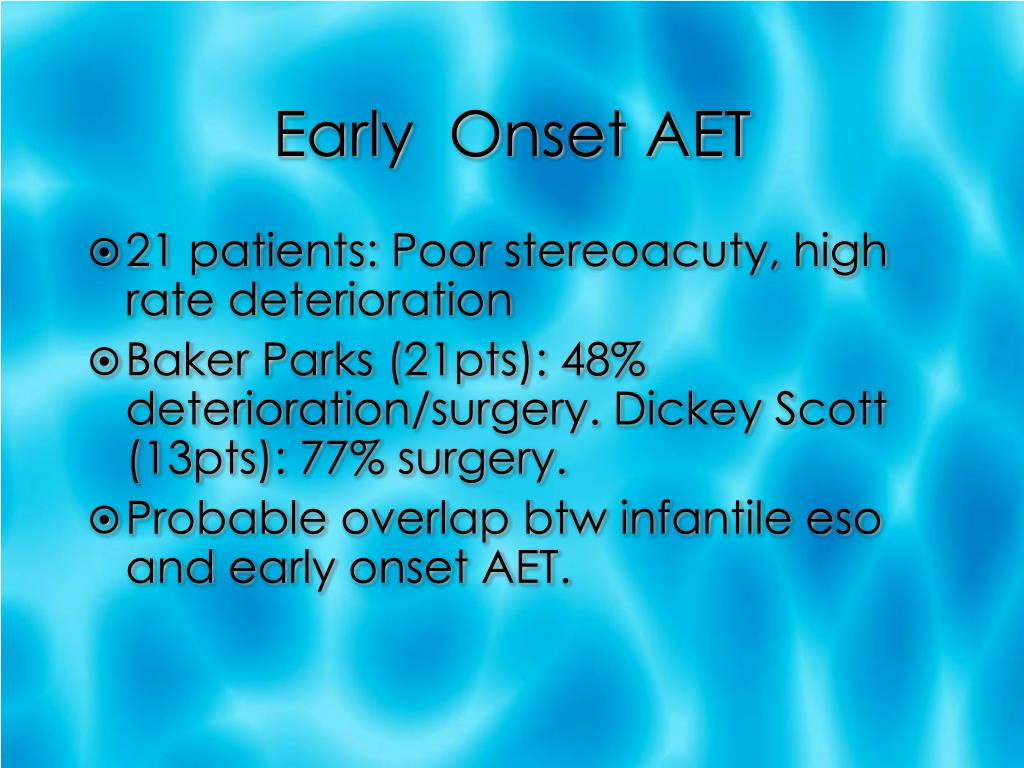 Early Onset AET

21 patients: Poor stereoacuty, high rate deterioration

Baker Parks (21pts): 48% deterioration/surgery. Dickey Scott (13pts): 77% surgery.

Probable overlap btw infantile eso and early onset AET.